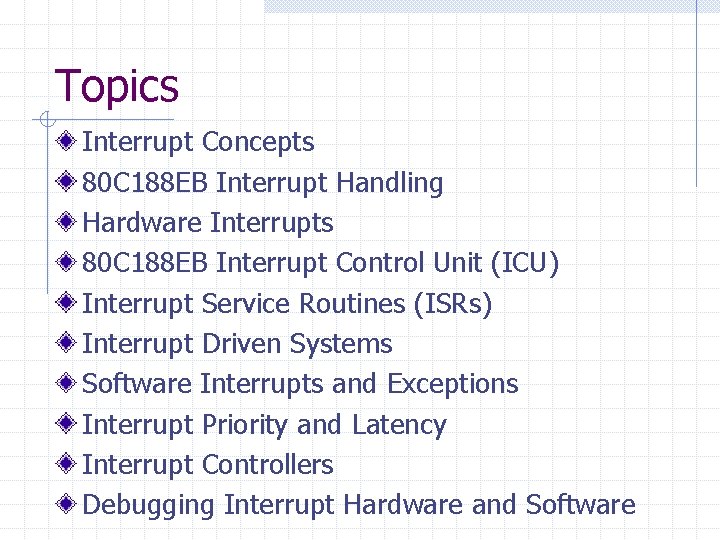 Topics

Interrupt Concepts
80C188EB Interrupt Handling
Hardware Interrupts
80C188EB Interrupt Control Unit (ICU)
Interrupt Service Routines (ISRs)
Interrupt Driven Systems
Software Interrupts and Exceptions
Interrupt Priority and Latency
Interrupt Controllers
Debugging Interrupt Hardware and Software